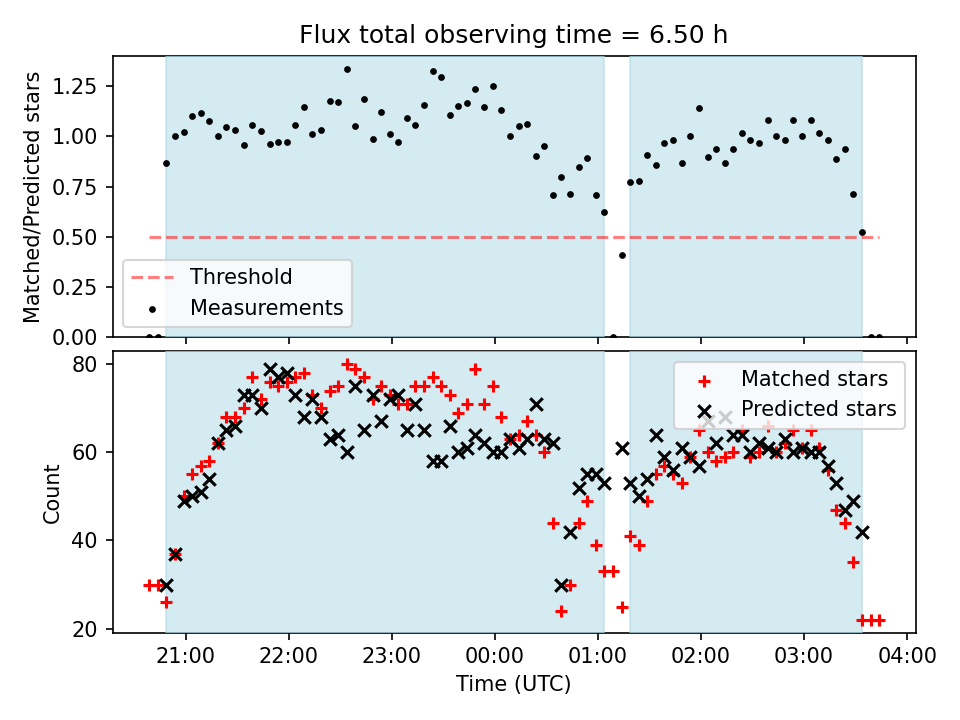 Flux total observing time = 6.50 h

Matched/Predicted stars

1.25
1.00
0.75
0.50
0.25
0.00

Threshold
Measurements

Count

80
60
40
20

Matched stars
Predicted stars

21:00 22:00 23:00 00:00 01:00 02:00 03:00 04:00

Time (UTC)